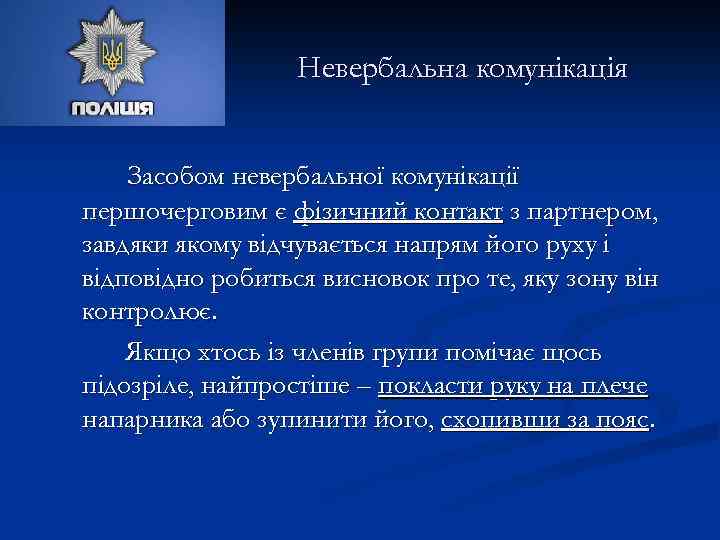 ПОЛІЦІЯ

Невербальна комунікація

Засобом невербальної комунікації першочерговим є фізичний контакт з партнером, завдяки якому відчувається напрям його руху і відповідно робиться висновок про те, яку зону він контролює.

Якщо хтось із членів групи помічає щось підозріле, найпростіше – покласти руку на плече напарника або зупинити його, схопивши за пояс.